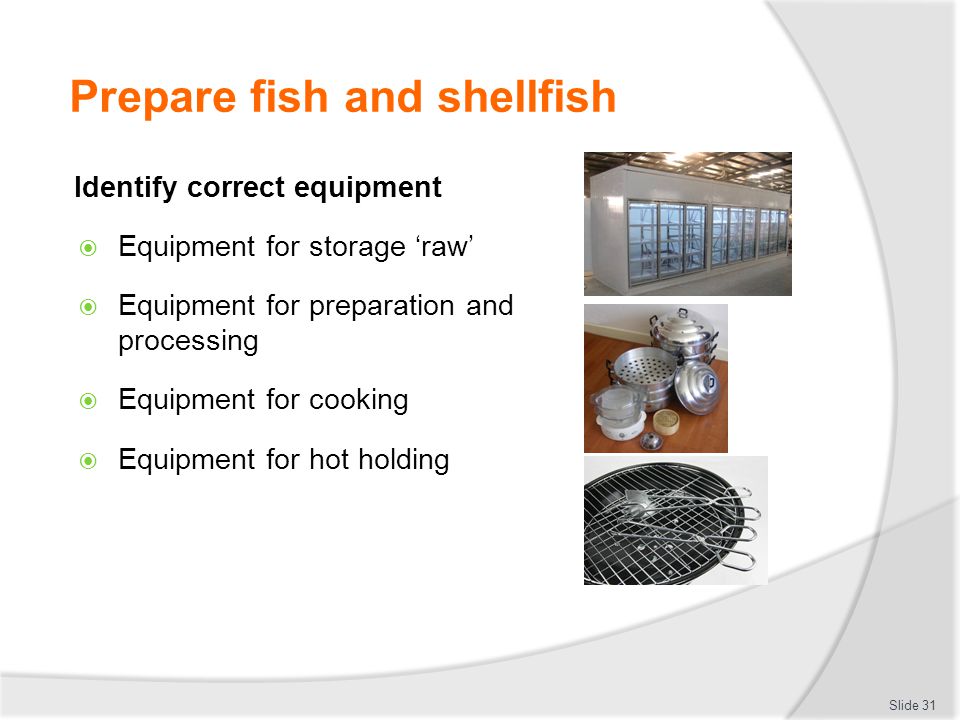 Prepare fish and shellfish

Identify correct equipment

Equipment for storage ‘raw’

Equipment for preparation and processing

Equipment for cooking

Equipment for hot holding

Slide 31